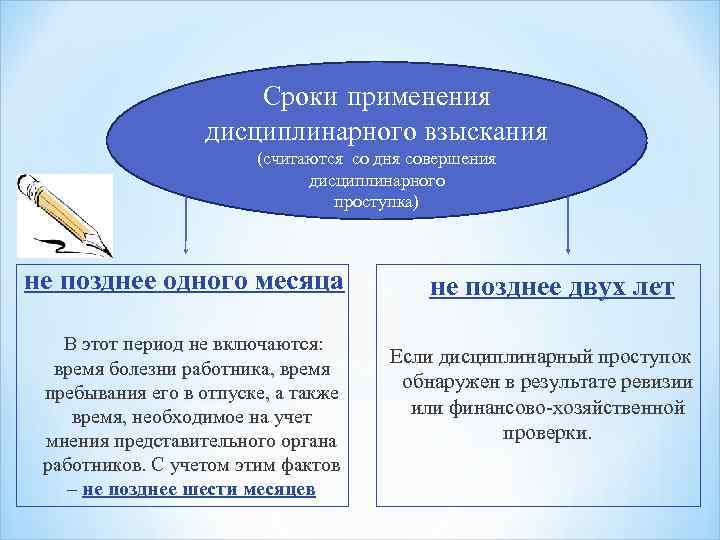 Сроки применения дисциплинарного взыскания
(считаются со дня совершения дисциплинарного проступка)

не позднее одного месяца

В этот период не включаются: время болезни работника, время пребывания его в отпуске, а также время, необходимое на учет мнения представительного органа работников. С учетом этим фактов – не позднее шести месяцев

не позднее двух лет

Если дисциплинарный проступок обнаружен в результате ревизии или финансово-хозяйственной проверки.